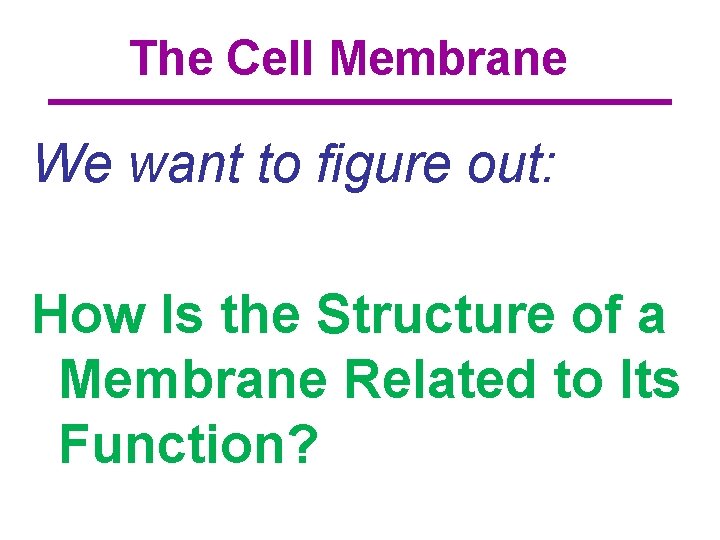 The Cell Membrane

We want to figure out:

How Is the Structure of a Membrane Related to Its Function?